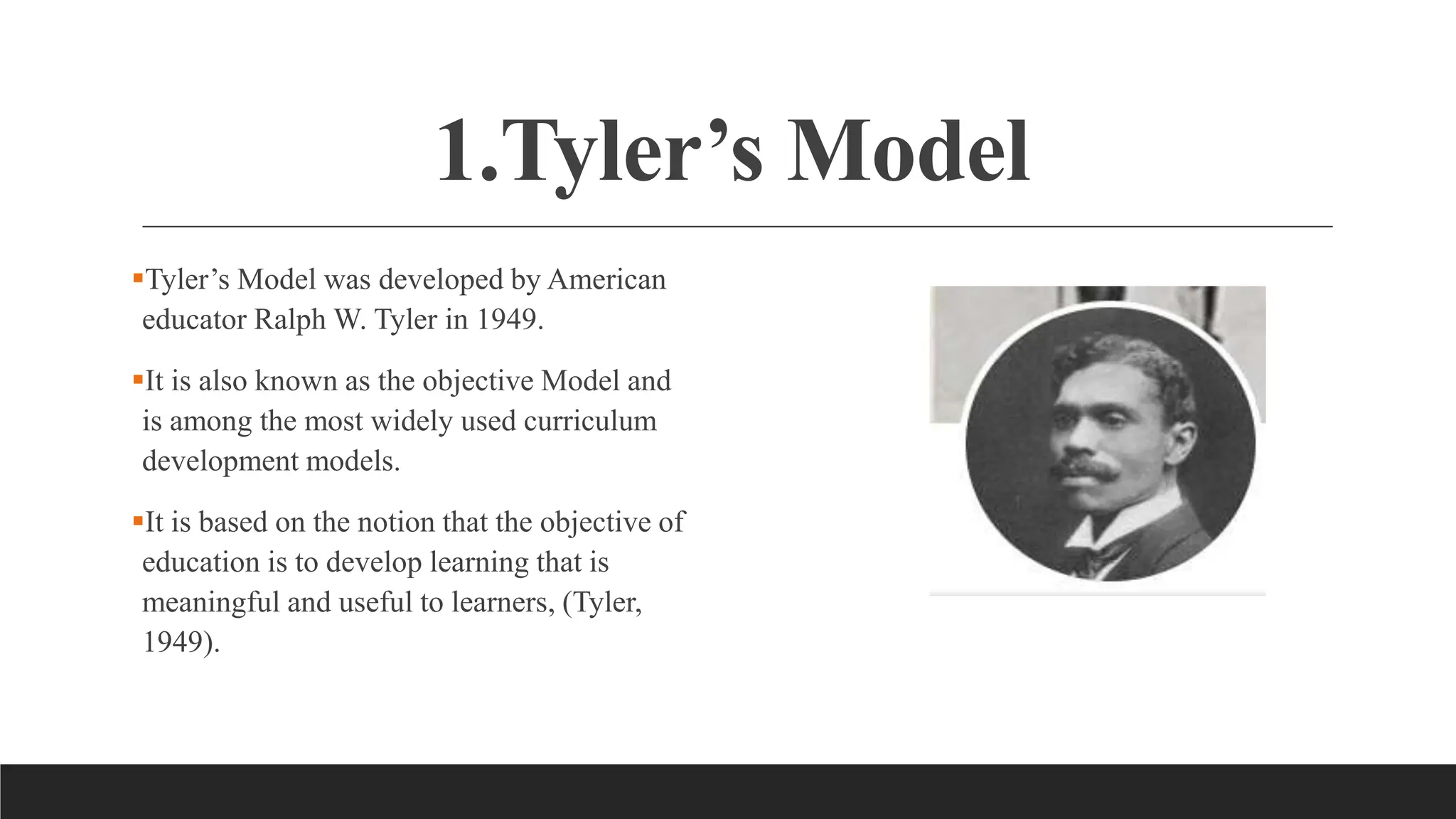 1.Tyler’s Model

▪Tyler’s Model was developed by American educator Ralph W. Tyler in 1949.

▪It is also known as the objective Model and is among the most widely used curriculum development models.

▪It is based on the notion that the objective of education is to develop learning that is meaningful and useful to learners, (Tyler, 1949).